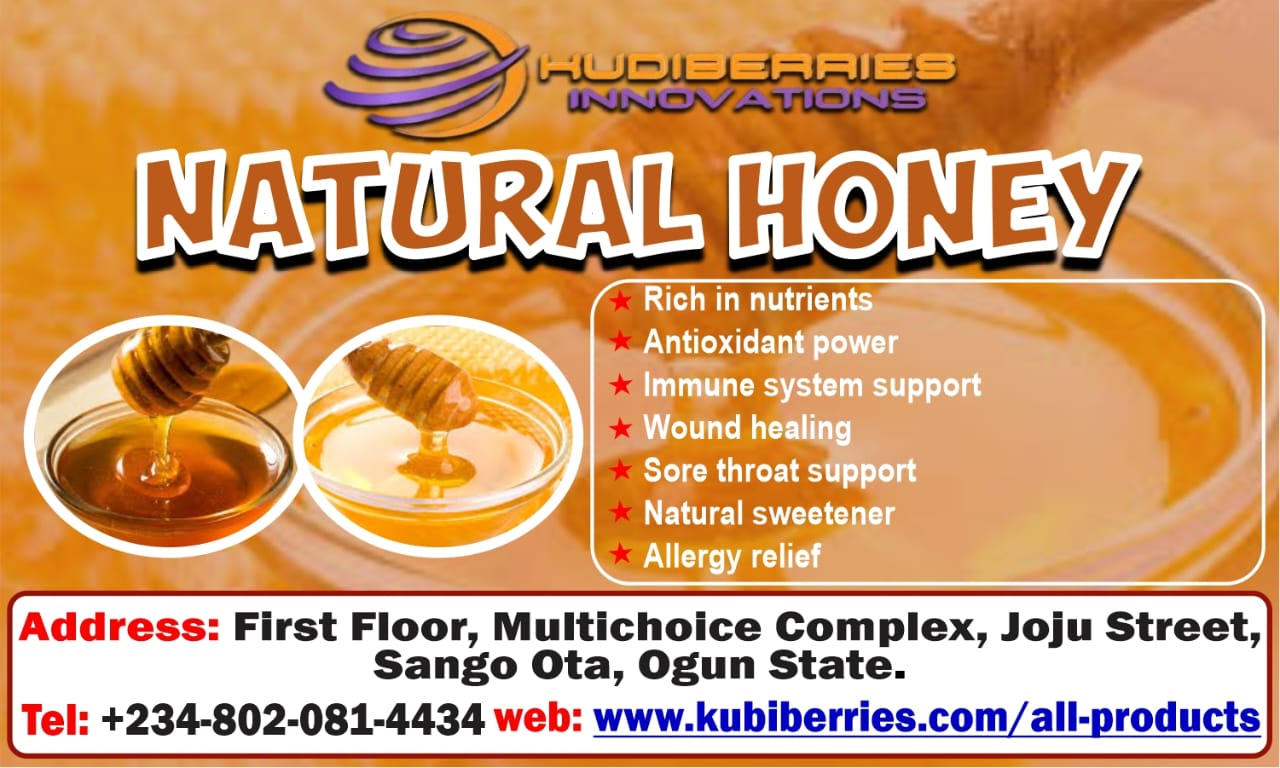 KUDIBERRIES INNOVATIONS

NATURAL HONEY

★ Rich in nutrients
★ Antioxidant power
★ Immune system support
★ Wound healing
★ Sore throat support
★ Natural sweetener
★ Allergy relief

Address: First Floor, Multichoice Complex, Joju Street, Sango Ota, Ogun State.

Tel: +234-802-081-4434 web: www.kubiberries.com/all-products